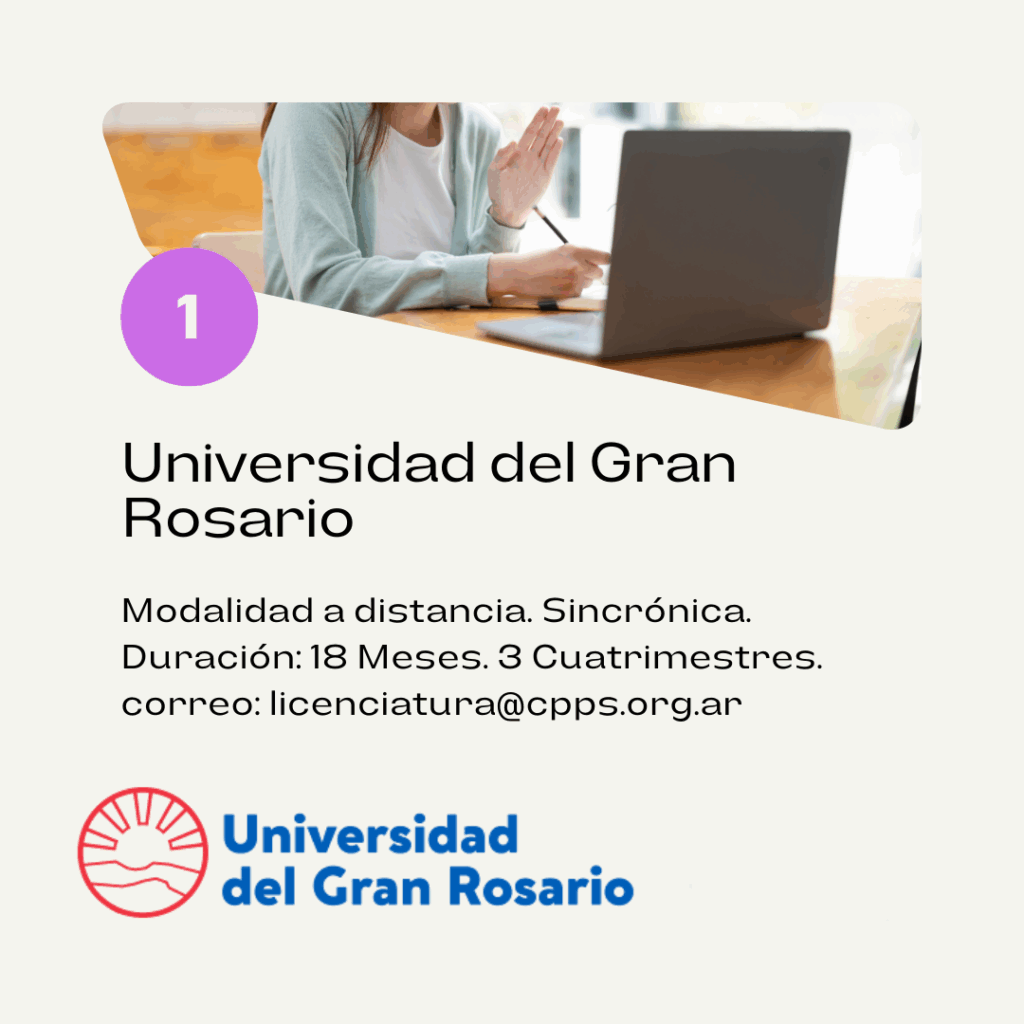 1

Universidad del Gran Rosario

Modalidad a distancia. Sincrónica.
Duración: 18 Meses. 3 Cuatrimestres.
correo: licenciatura@cpps.org.ar

Universidad
del Gran Rosario